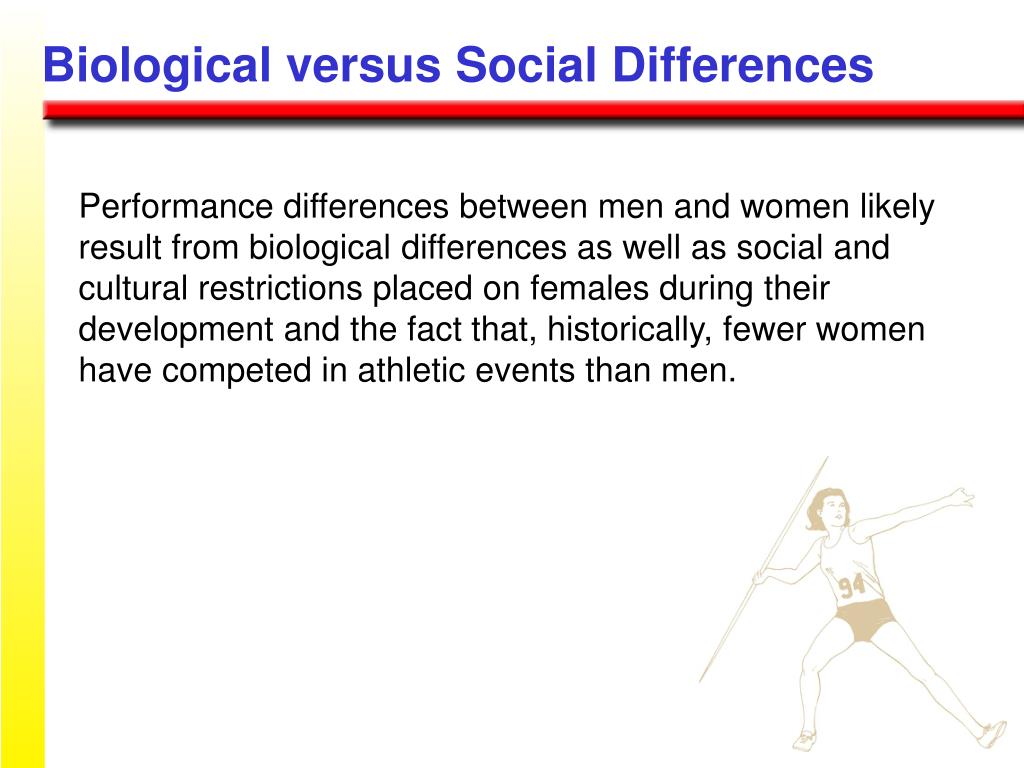 Biological versus Social Differences

Performance differences between men and women likely result from biological differences as well as social and cultural restrictions placed on females during their development and the fact that, historically, fewer women have competed in athletic events than men.

94